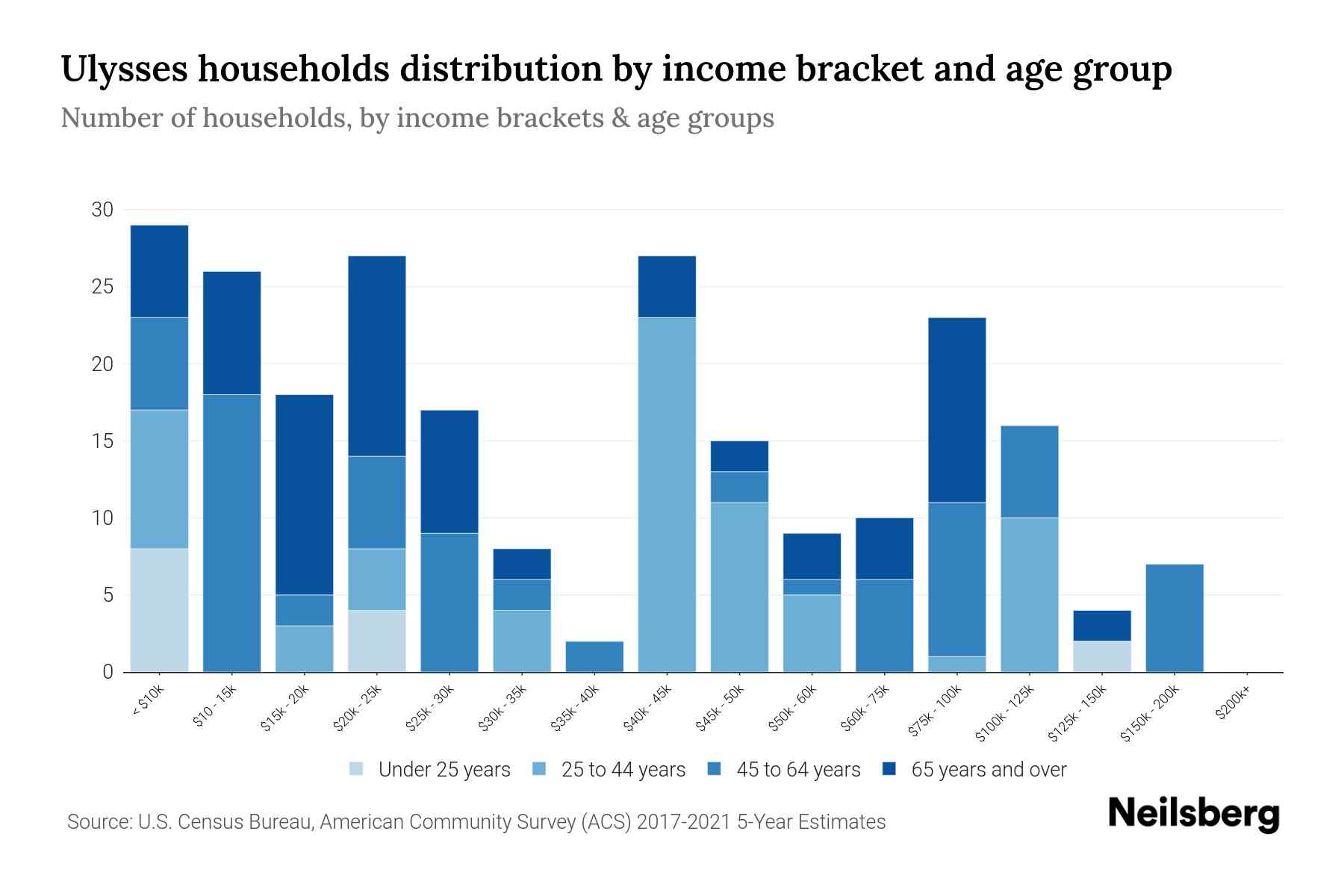 Ulysses households distribution by income bracket and age group

Number of households, by income brackets & age groups

30
25
20
15
10
5
0

< $10k
$10 - 15k
$15k - 20k
$20k - 25k
$25k - 30k
$30k - 35k
$35k - 40k
$40k - 45k
$45k - 50k
$50k - 60k
$60k - 75k
$75k - 100k
$100k - 125k
$125k - 150k
$150k - 200k
$200k+

Under 25 years
25 to 44 years
45 to 64 years
65 years and over

Source: U.S. Census Bureau, American Community Survey (ACS) 2017-2021 5-Year Estimates

Neilsberg